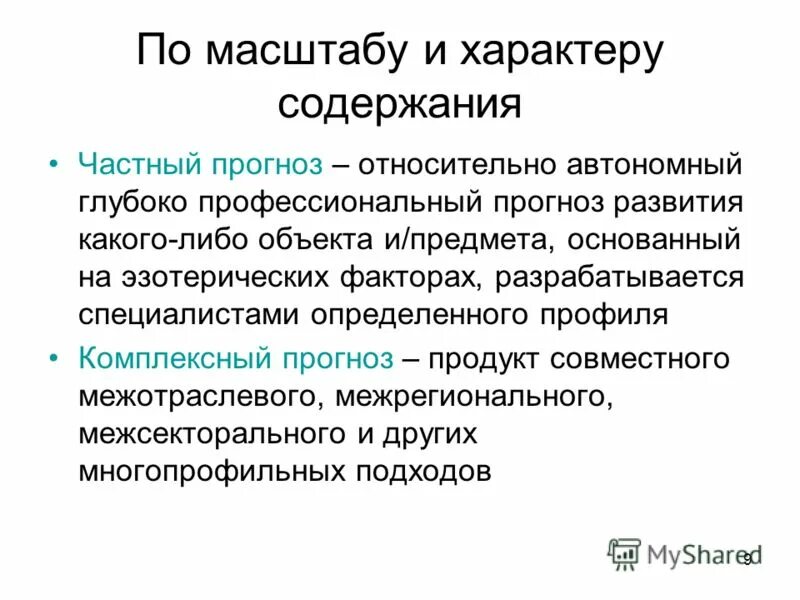 По масштабу и характеру содержания

• Частный прогноз – относительно автономный глубоко профессиональный прогноз развития какого-либо объекта и/предмета, основанный на эзотерических факторах, разрабатывается специалистами определенного профиля

• Комплексный прогноз – продукт совместного межотраслевого, межрегионального, межсекторального и других многопрофильных подходов

MyShared

9